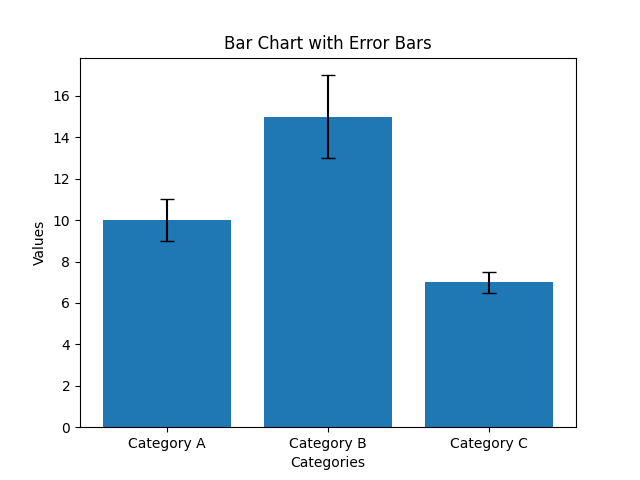 Bar Chart with Error Bars

Values

16
14
12
10
8
6
4
2
0

Category A
Category B
Category C

Categories